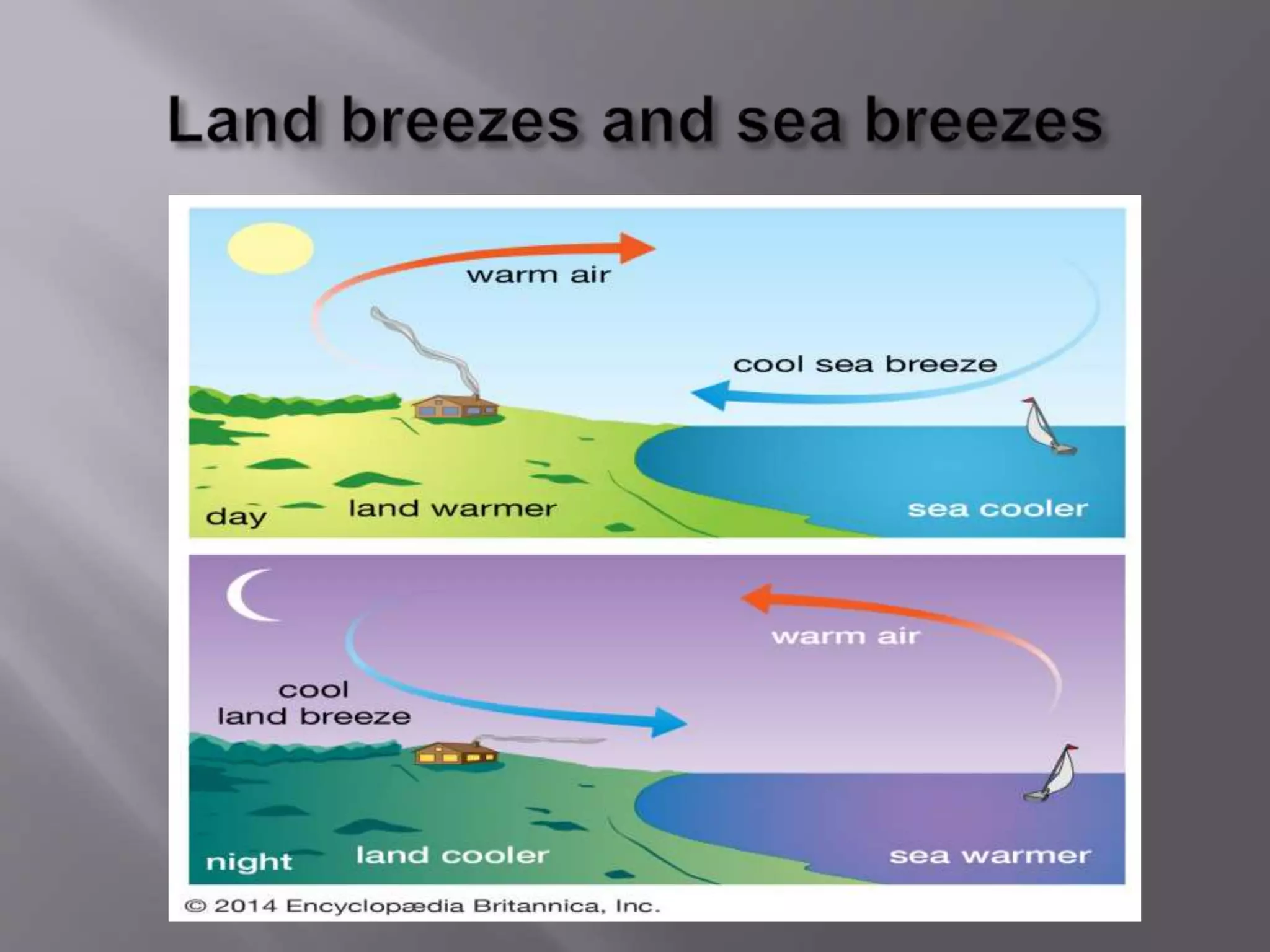 Land breezes and sea breezes

warm air

cool sea breeze

day

land warmer

sea cooler

warm air

cool land breeze

night

land cooler

sea warmer

© 2014 Encyclopædia Britannica, Inc.